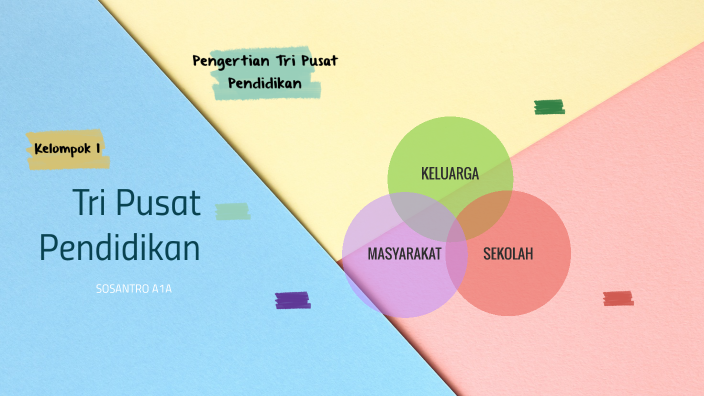 Pengertian Tri Pusat Pendidikan

Kelompok 1

Tri Pusat Pendidikan

SOSANTRO A1A

KELUARGA

MASYARAKAT

SEKOLAH